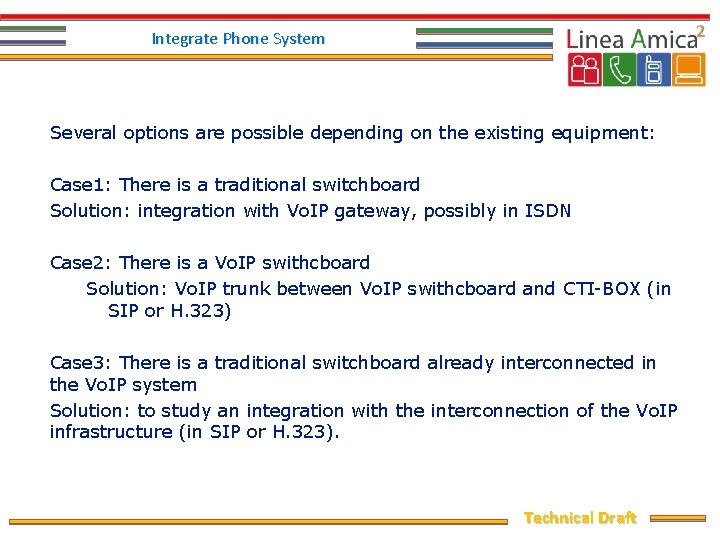 Integrate Phone System

Linea Amica$^2$

Several options are possible depending on the existing equipment:

Case1: There is a traditional switchboard
Solution: integration with VoIP gateway, possibly in ISDN

Case2: There is a VoIP swithcboard
Solution: VoIP trunk between VoIP swithcboard and CTI-BOX (in SIP or H.323)

Case3: There is a traditional switchboard already interconnected in the VoIP system
Solution: to study an integration with the interconnection of the VoIP infrastructure (in SIP or H.323).

Technical Draft